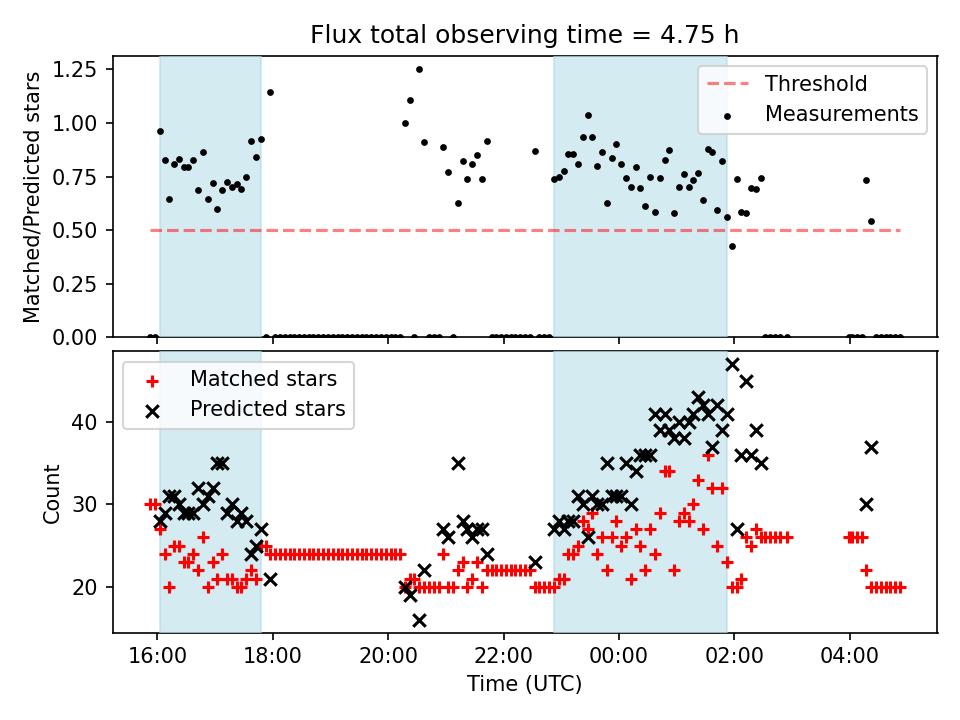 Flux total observing time = 4.75 h

Matched/Predicted stars

1.25
1.00
0.75
0.50
0.25
0.00

Threshold
Measurements

Count

40
30
20

Matched stars
Predicted stars

16:00
18:00
20:00
22:00
00:00
02:00
04:00

Time (UTC)